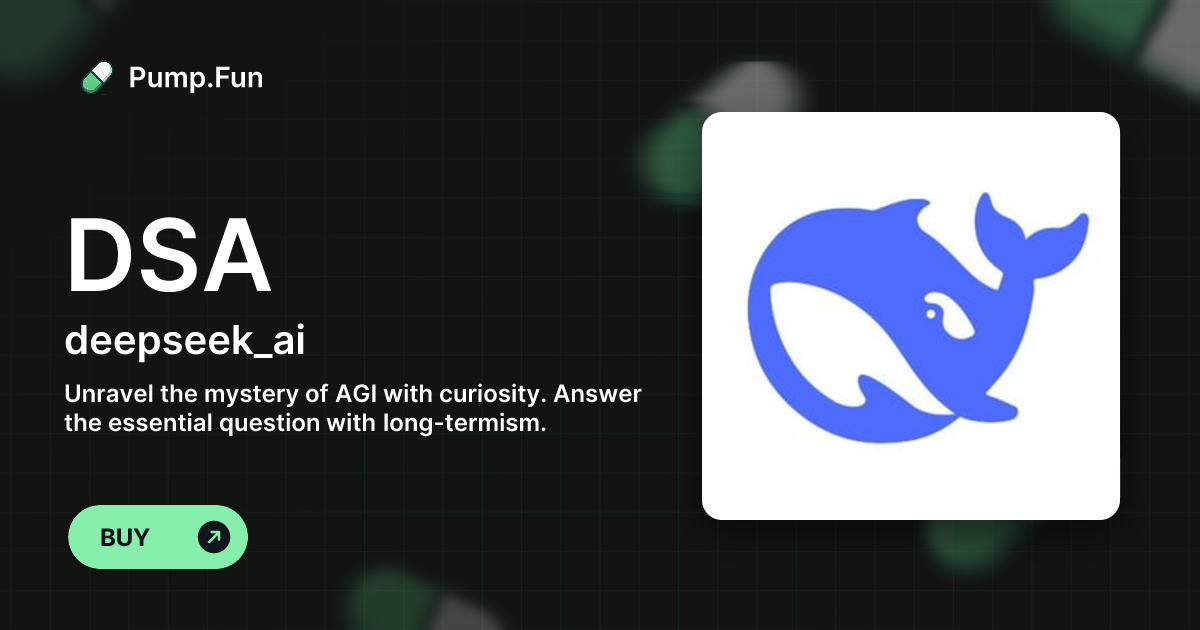 Pump.Fun

DSA

deepseek_ai

Unravel the mystery of AGI with curiosity. Answer the essential question with long-termism.

BUY